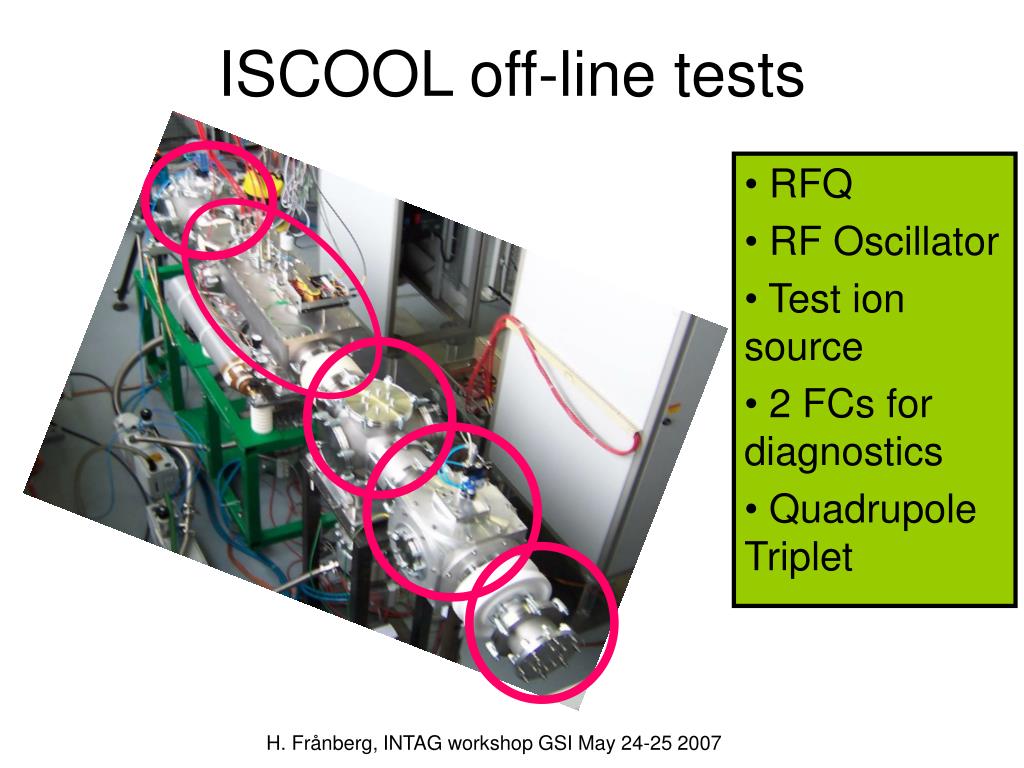 ISCOOL off-line tests

• RFQ
• RF Oscillator
• Test ion source
• 2 FCs for diagnostics
• Quadrupole Triplet

H. Frånberg, INTAG workshop GSI May 24-25 2007